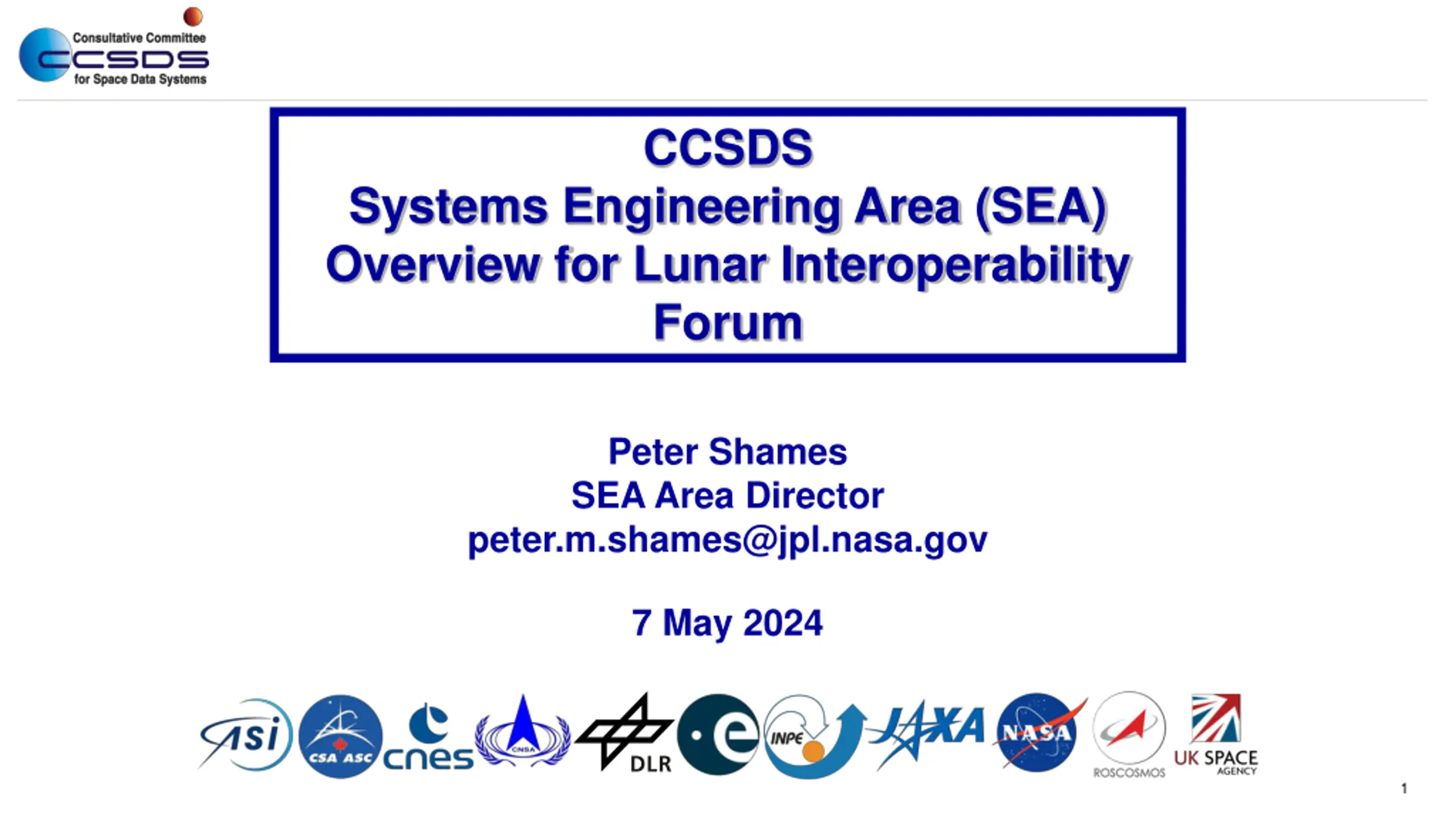 Consultative Committee
CCSDS
for Space Data Systems

CCSDS
Systems Engineering Area (SEA)
Overview for Lunar Interoperability Forum

Peter Shames
SEA Area Director
peter.m.shames@jpl.nasa.gov

7 May 2024

ASI CSA ASC cnes CNSA DLR e INPE JAXA NASA ROSCOSMOS UK SPACE AGENCY

1